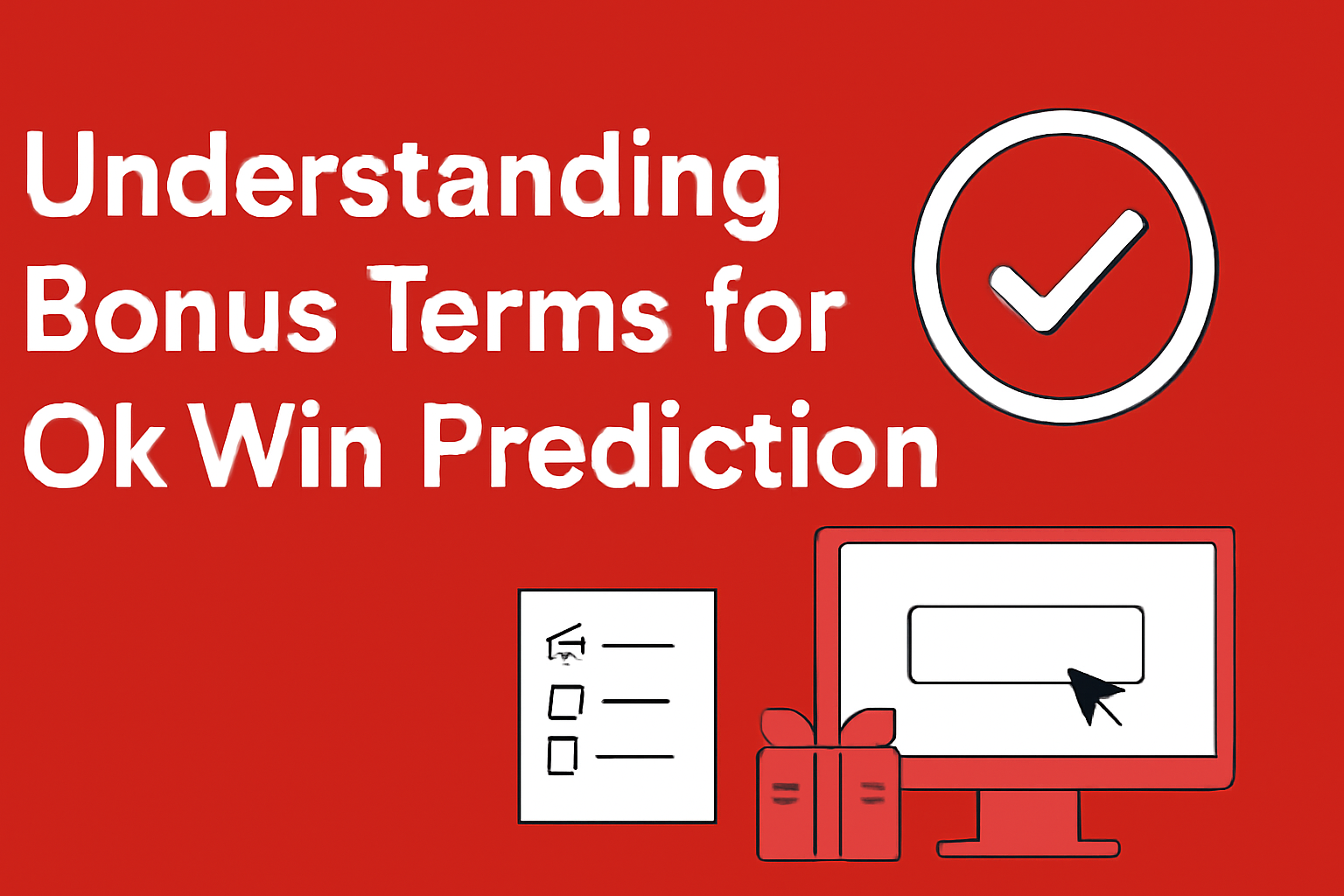 Understanding Bonus Terms for Ok Win Prediction